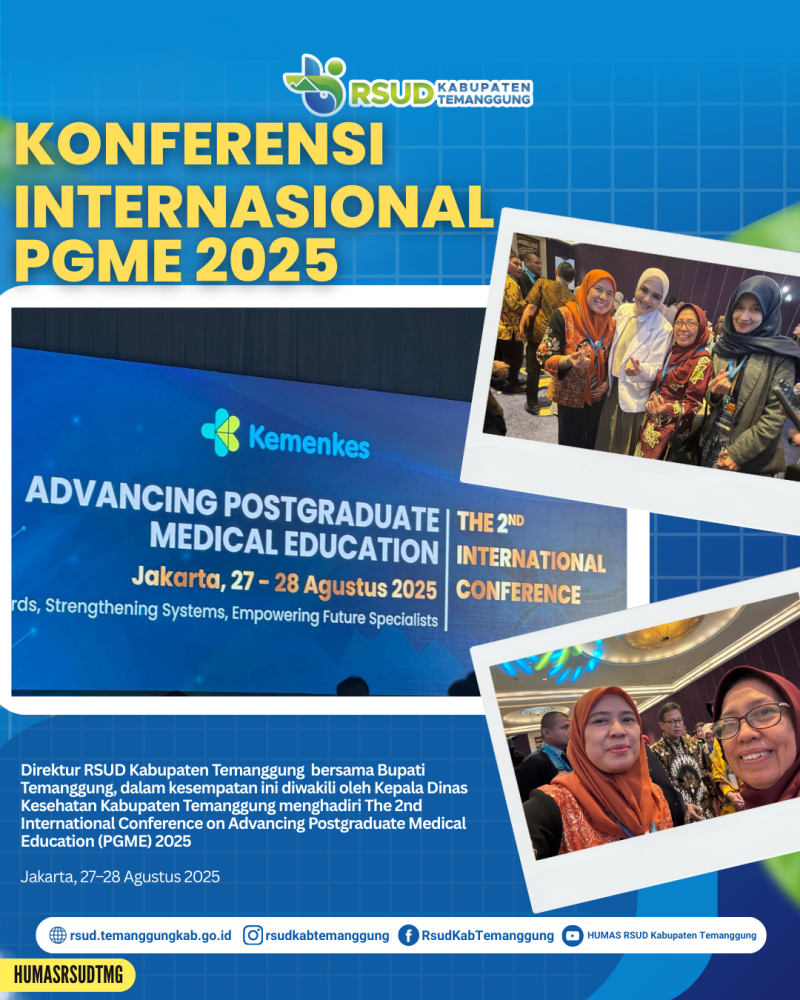 RSUD KABUPATEN TEMANGGUNG

KONFERENSI INTERNASIONAL PGME 2025

Kemenkes

ADVANCING POSTGRADUATE MEDICAL EDUCATION

Jakarta, 27 - 28 Agustus 2025

rds, Strengthening Systems, Empowering Future Specialists

THE 2ND INTERNATIONAL CONFERENCE

Direktur RSUD Kabupaten Temanggung bersama Bupati Temanggung, dalam kesempatan ini diwakili oleh Kepala Dinas Kesehatan Kabupaten Temanggung menghadiri The 2nd International Conference on Advancing Postgraduate Medical Education (PGME) 2025

Jakarta, 27–28 Agustus 2025

rsud.temanggungkab.go.id rsudkabtemanggung RsudKabTemanggung HUMAS RSUD Kabupaten Temanggung

HUMASRSUDTMG